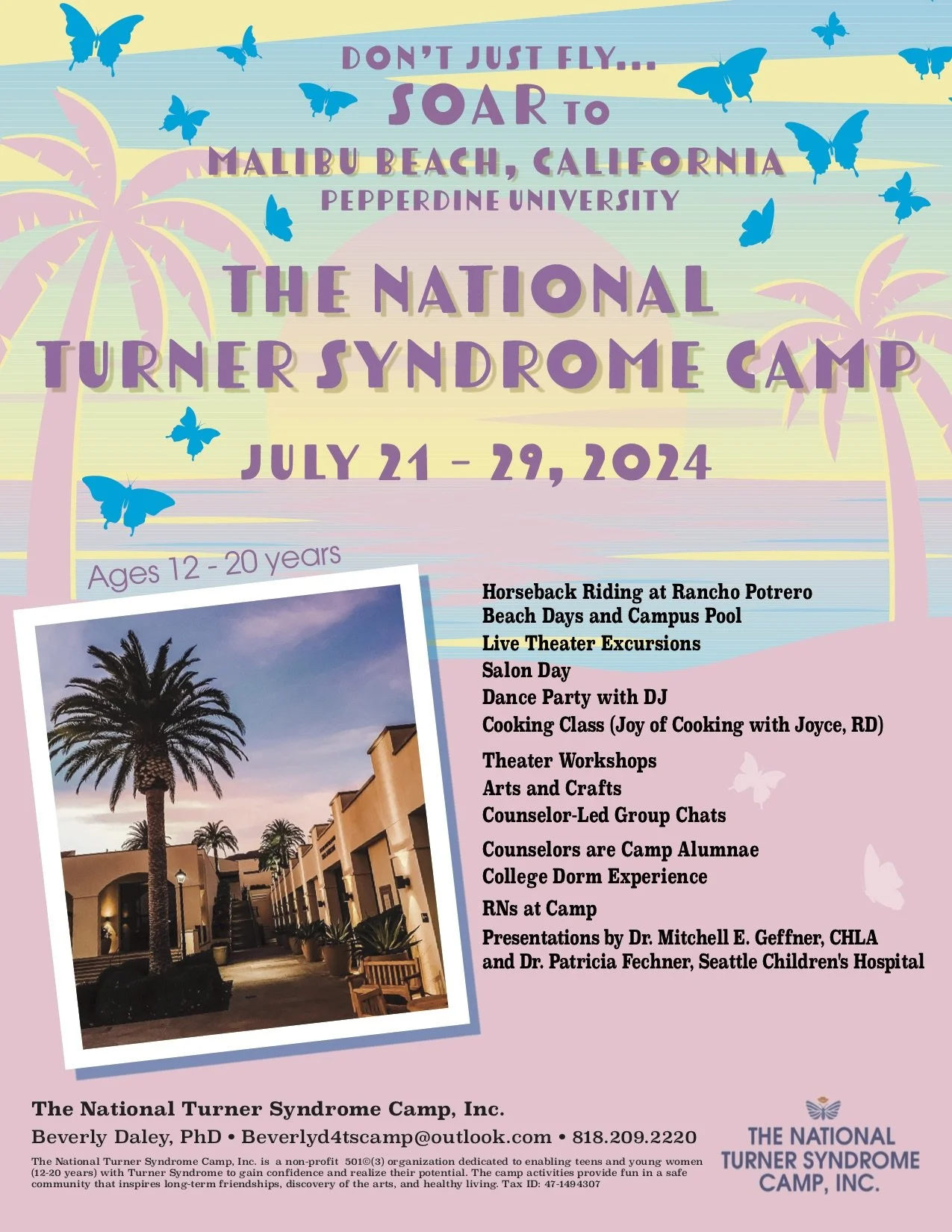 DON'T JUST FLY...
SOAR TO
MALIBU BEACH, CALIFORNIA
PEPPERDINE UNIVERSITY

THE NATIONAL
TURNER SYNDROME CAMP

JULY 21 – 29, 2024

Ages 12 - 20 years

Horseback Riding at Rancho Potrero
Beach Days and Campus Pool
Live Theater Excursions
Salon Day
Dance Party with DJ
Cooking Class (Joy of Cooking with Joyce, RD)
Theater Workshops
Arts and Crafts
Counselor-Led Group Chats
Counselors are Camp Alumnae
College Dorm Experience
RNs at Camp
Presentations by Dr. Mitchell E. Geffner, CHLA and Dr. Patricia Fechner, Seattle Children's Hospital

The National Turner Syndrome Camp, Inc.
Beverly Daley, PhD • Beverlyd4tscamp@outlook.com • 818.209.2220
The National Turner Syndrome Camp, Inc. is a non-profit 501©(3) organization dedicated to enabling teens and young women (12-20 years) with Turner Syndrome to gain confidence and realize their potential. The camp activities provide fun in a safe community that inspires long-term friendships, discovery of the arts, and healthy living. Tax ID: 47-1494307

THE NATIONAL
TURNER SYNDROME
CAMP, INC.